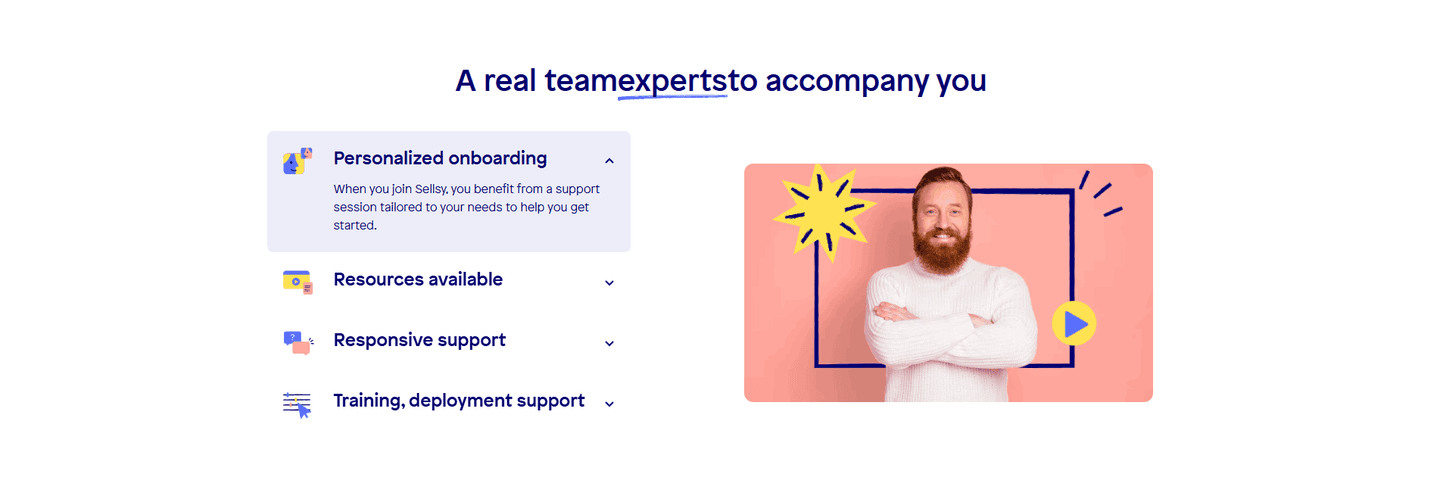 A real teamexpertsto accompany you

Personalized onboarding

When you join Sellsy, you benefit from a support session tailored to your needs to help you get started.

Resources available

Responsive support

Training, deployment support